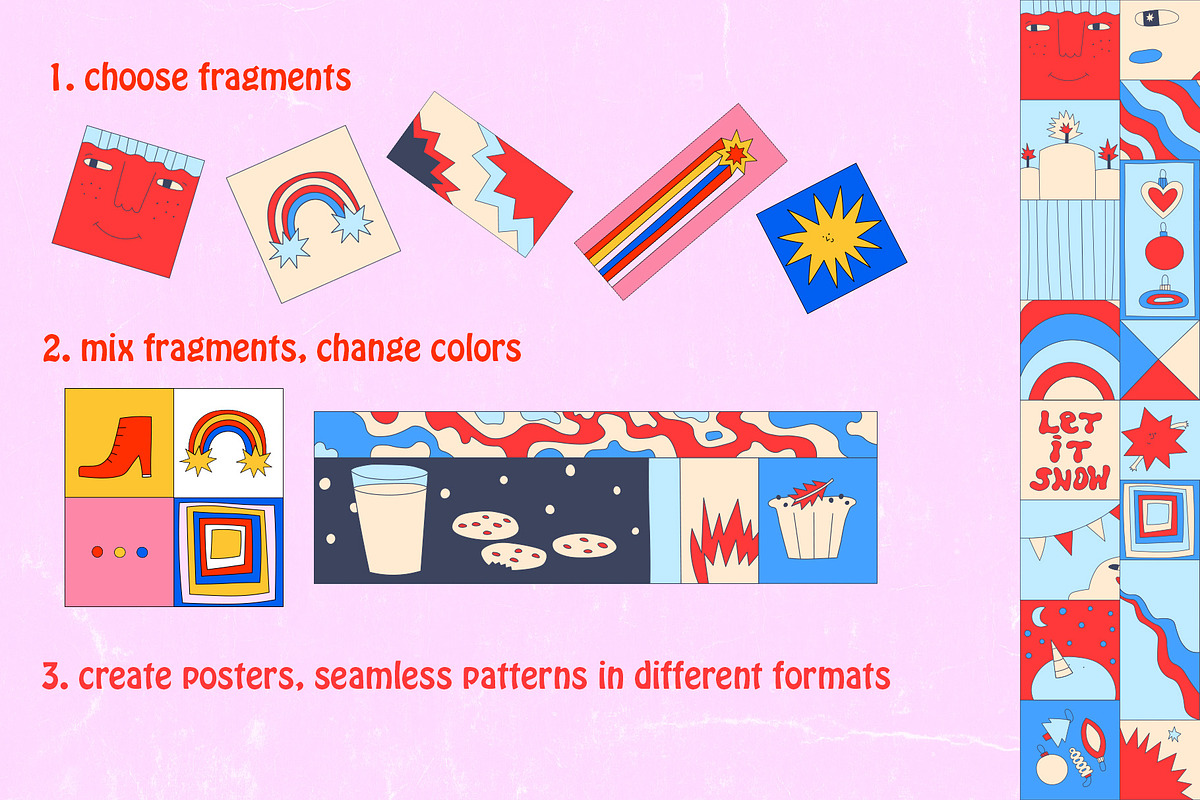 1. choose fragments

2. mix fragments, change colors

3. create posters, seamless patterns in different formats

LET IT SNOW